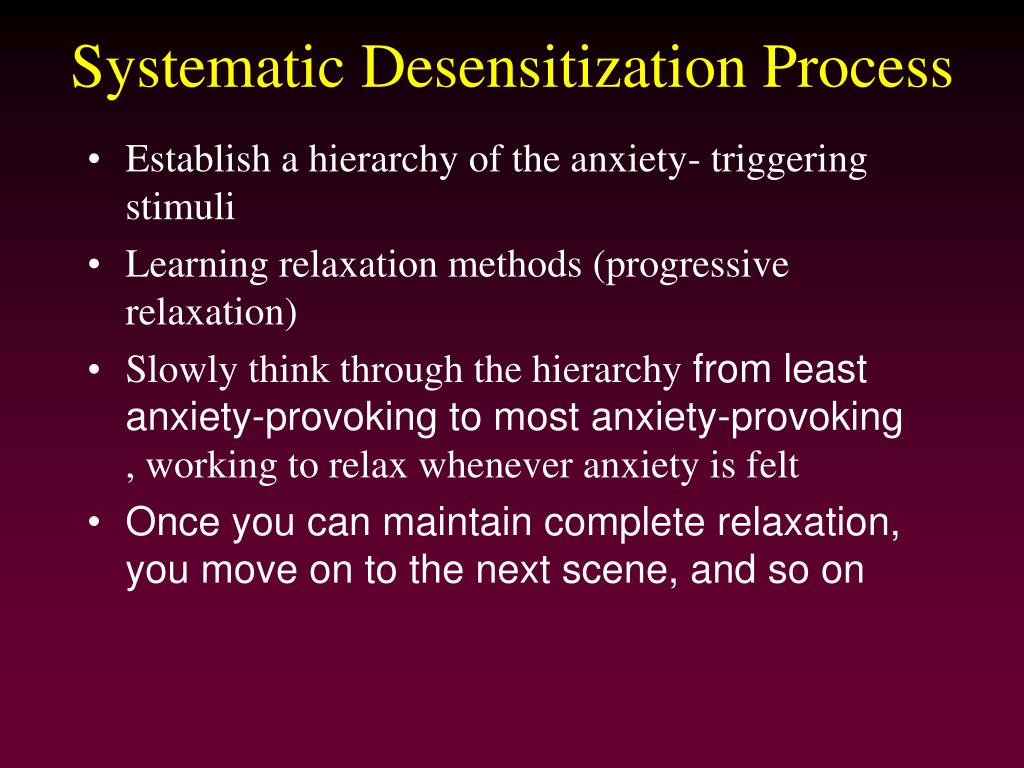 Systematic Desensitization Process

• Establish a hierarchy of the anxiety- triggering stimuli

• Learning relaxation methods (progressive relaxation)

• Slowly think through the hierarchy from least anxiety-provoking to most anxiety-provoking , working to relax whenever anxiety is felt

• Once you can maintain complete relaxation, you move on to the next scene, and so on